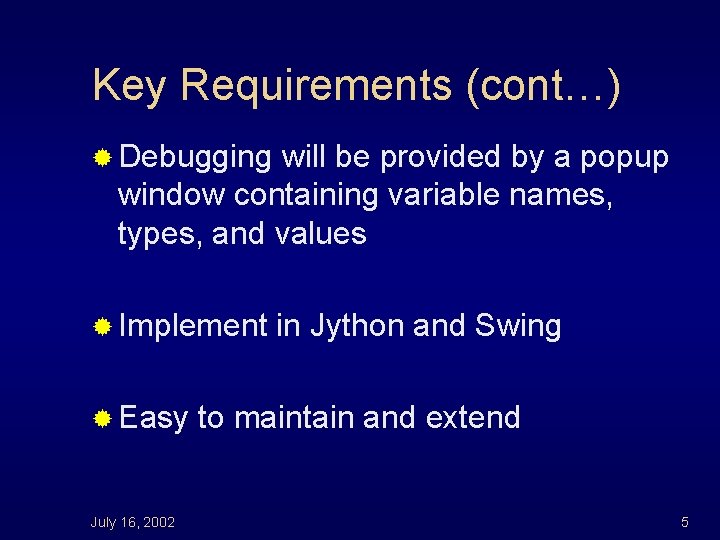 Key Requirements (cont…)

Debugging will be provided by a popup window containing variable names, types, and values

Implement in Jython and Swing

Easy to maintain and extend

July 16, 2002

5